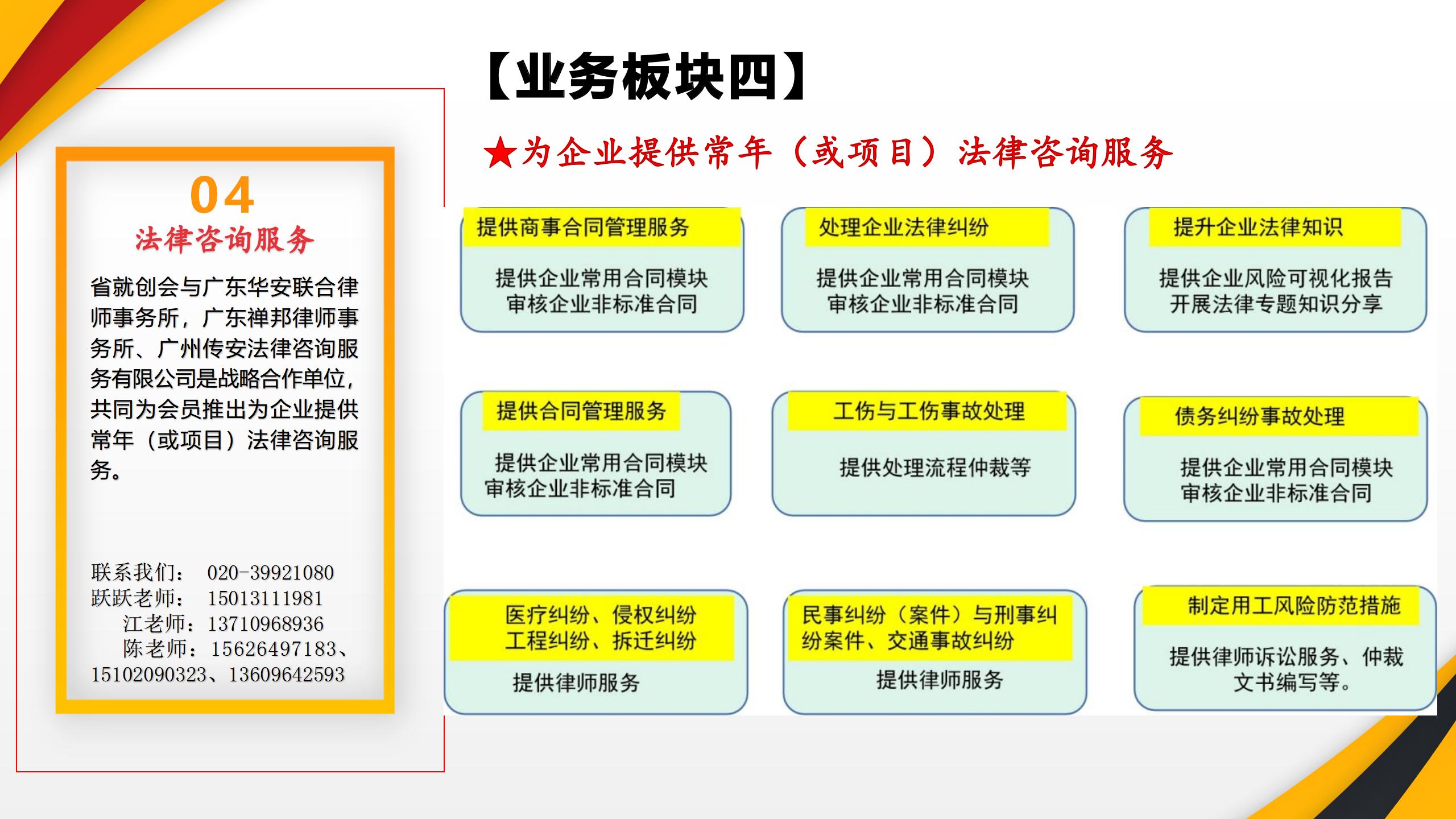 【业务板块四】

★为企业提供常年（或项目）法律咨询服务

04
法律咨询服务

省就创会与广东华安联合律师事务所，广东禅邦律师事务所、广州传安法律咨询服务有限公司是战略合作单位，共同为会员推出为企业提供常年（或项目）法律咨询服务。

联系我们： 020-39921080
跃跃老师： 15013111981
江老师：13710968936
陈老师：15626497183、15102090323、13609642593

提供商事合同管理服务
提供企业常用合同模块
审核企业非标准合同

处理企业法律纠纷
提供企业常用合同模块
审核企业非标准合同

提升企业法律知识
提供企业风险可视化报告
开展法律专题知识分享

提供合同管理服务
提供企业常用合同模块
审核企业非标准合同

工伤与工伤事故处理
提供处理流程仲裁等

债务纠纷事故处理
提供企业常用合同模块
审核企业非标准合同

医疗纠纷、侵权纠纷
工程纠纷、拆迁纠纷
提供律师服务

民事纠纷（案件）与刑事纠纷案件、交通事故纠纷
提供律师服务

制定用工风险防范措施
提供律师诉讼服务、仲裁文书编写等。